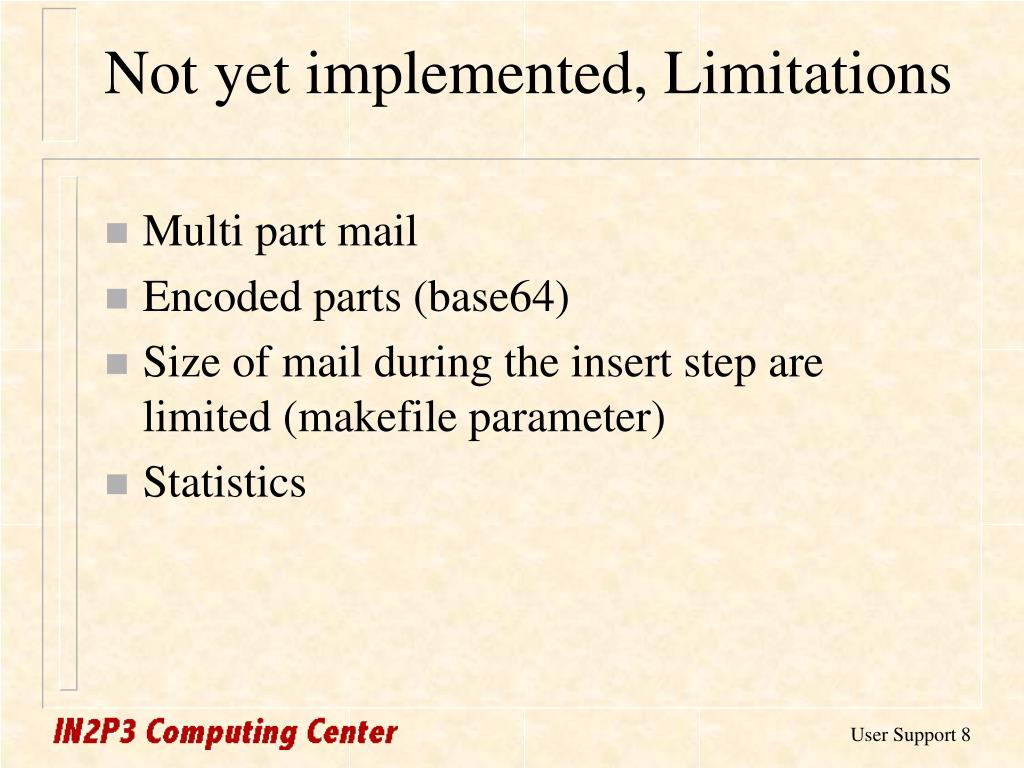 Not yet implemented, Limitations

- Multi part mail
- Encoded parts (base64)
- Size of mail during the insert step are limited (makefile parameter)
- Statistics

IN2P3 Computing Center

User Support 8